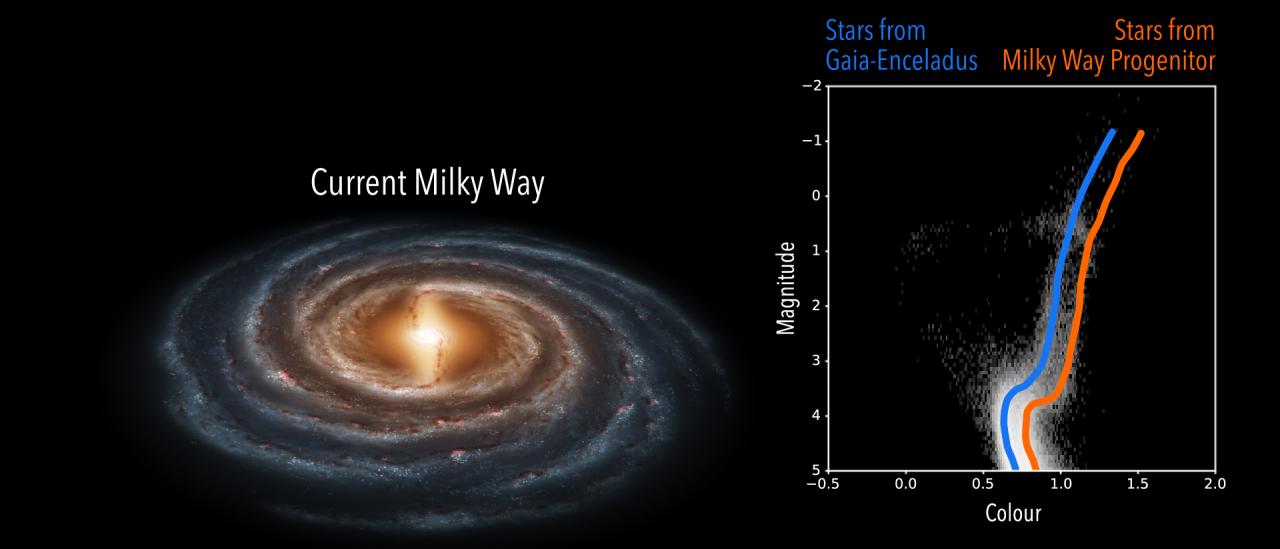 Current Milky Way

Stars from Gaia-Enceladus

Stars from Milky Way Progenitor

Magnitude

−2
−1
0
1
2
3
4
5

−0.5
0.0
0.5
1.0
1.5
2.0

Colour